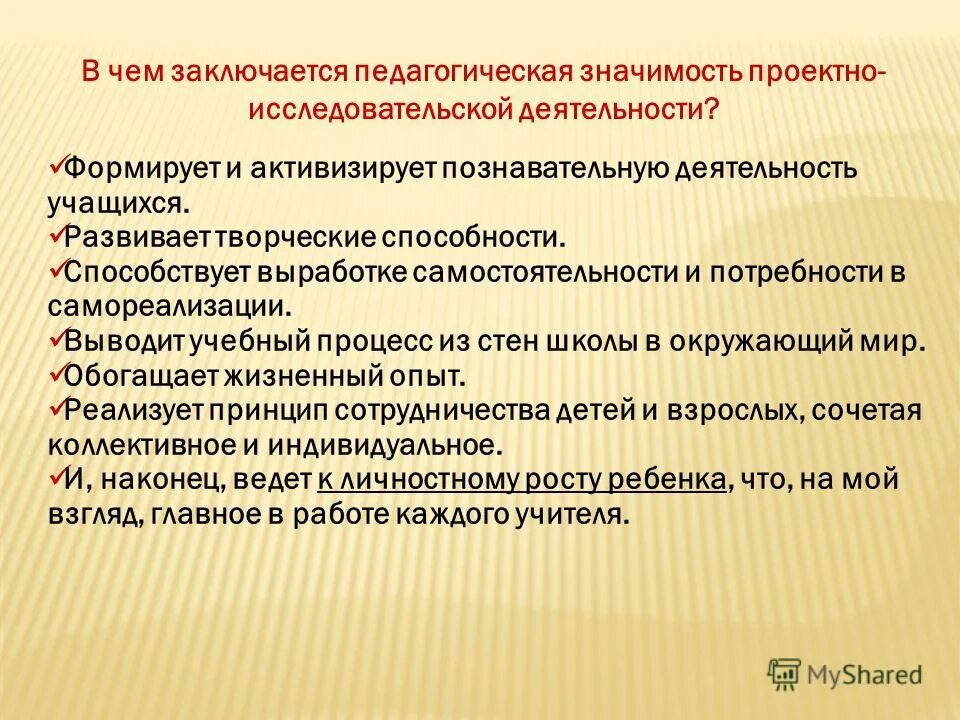 В чем заключается педагогическая значимость проектно-исследовательской деятельности?

✓Формирует и активизирует познавательную деятельность учащихся.
✓Развивает творческие способности.
✓Способствует выработке самостоятельности и потребности в самореализации.
✓Выводит учебный процесс из стен школы в окружающий мир.
✓Обогащает жизненный опыт.
✓Реализует принцип сотрудничества детей и взрослых, сочетая коллективное и индивидуальное.
✓И, наконец, ведет к личностному росту ребенка, что, на мой взгляд, главное в работе каждого учителя.

MyShared